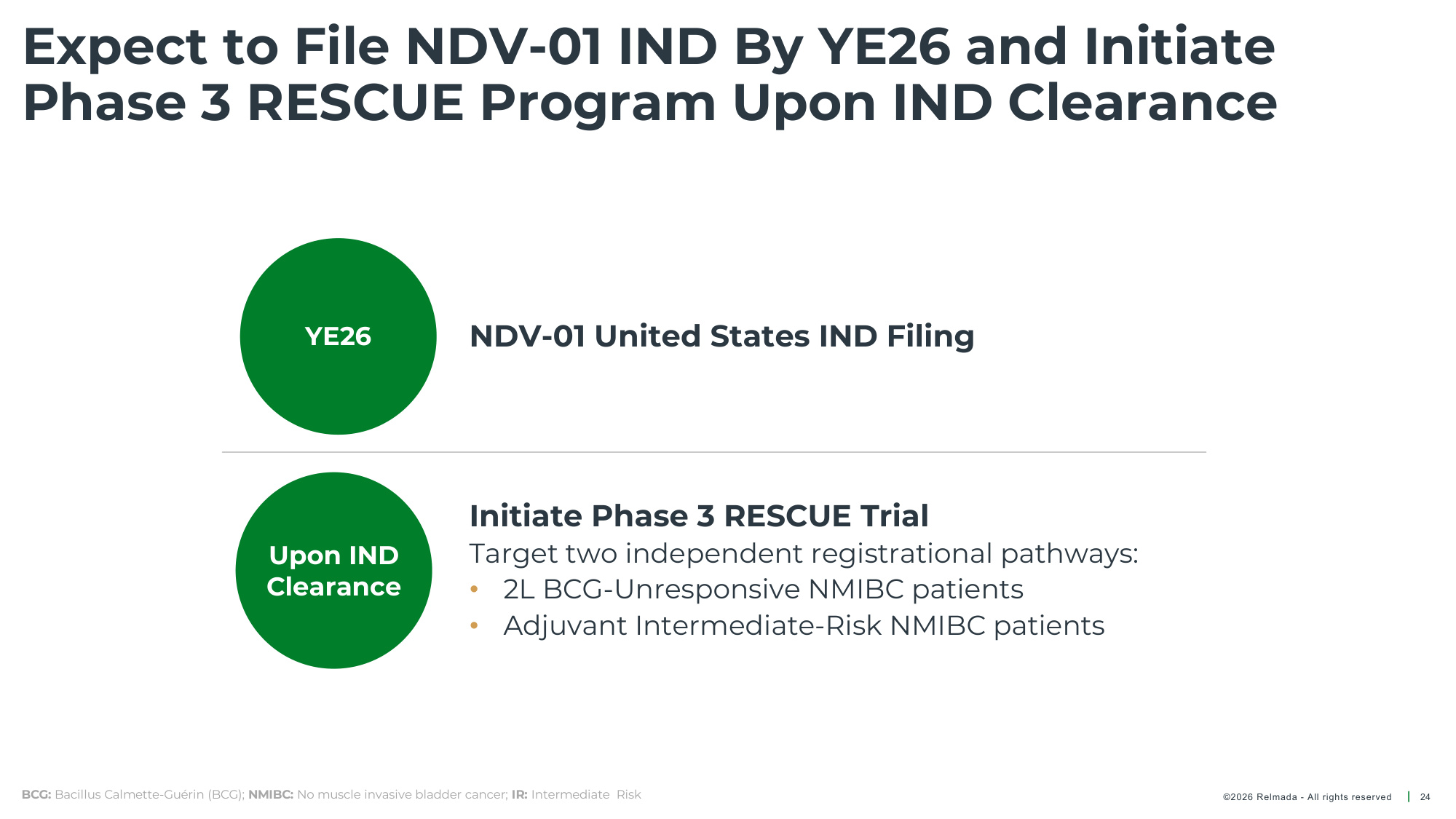 Expect to File NDV-01 IND By YE26 and Initiate Phase 3 RESCUE Program Upon IND Clearance

YE26

NDV-01 United States IND Filing

Upon IND Clearance

Initiate Phase 3 RESCUE Trial
Target two independent registrational pathways:
• 2L BCG-Unresponsive NMIBC patients
• Adjuvant Intermediate-Risk NMIBC patients

BCG: Bacillus Calmette-Guérin (BCG); NMIBC: No muscle invasive bladder cancer; IR: Intermediate Risk

©2026 Relmada - All rights reserved | 24